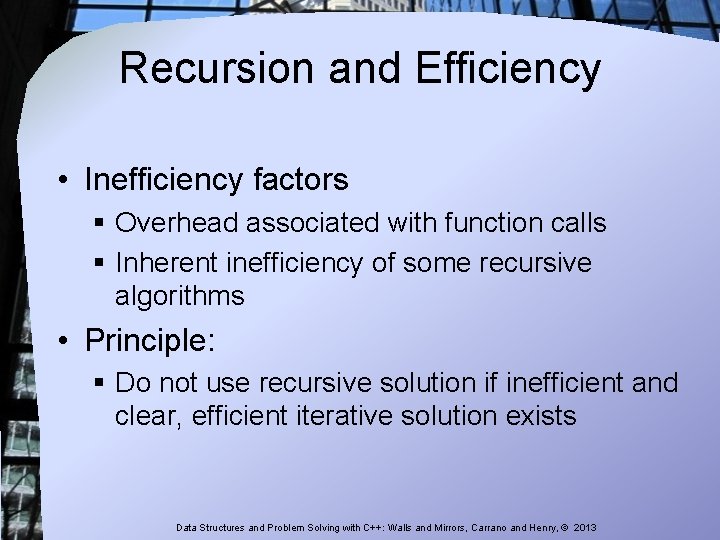 Recursion and Efficiency

• Inefficiency factors
 ▪ Overhead associated with function calls
 ▪ Inherent inefficiency of some recursive algorithms

• Principle:
 ▪ Do not use recursive solution if inefficient and clear, efficient iterative solution exists

Data Structures and Problem Solving with C++: Walls and Mirrors, Carrano and Henry, © 2013